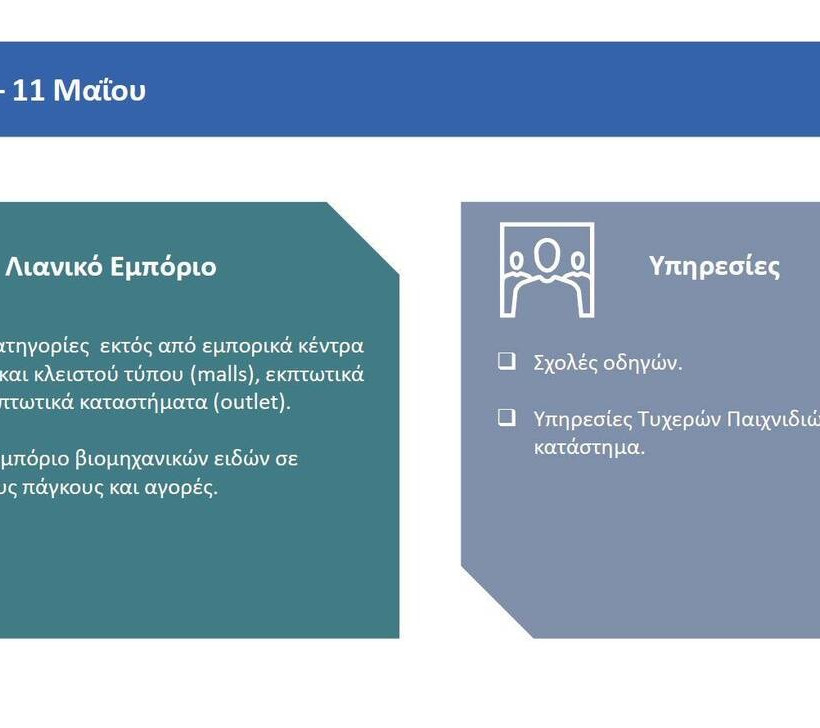 - 11 Μαΐου

Λιανικό Εμπόριο

ατηγορίες εκτός από εμπορικά κέντρα και κλειστού τύπου (malls), εκπτωτικά πτωτικά καταστήματα (outlet).

μπόριο βιομηχανικών ειδών σε υς πάγκους και αγορές.

Υπηρεσίες

❑ Σχολές οδηγών.

❑ Υπηρεσίες Τυχερών Παιχνιδιώ κατάστημα.